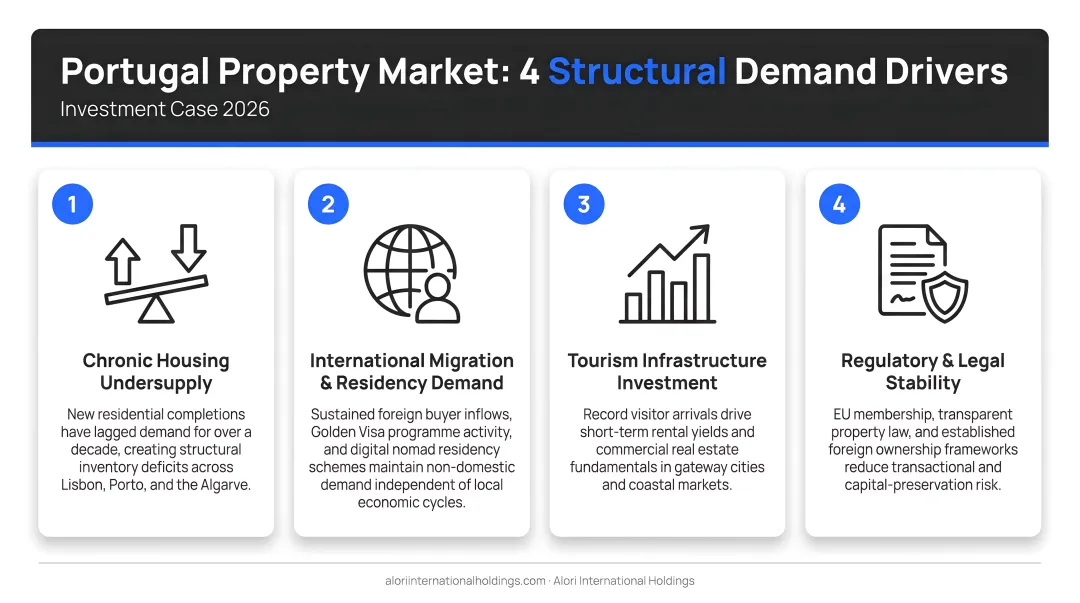 Portugal Property Market: 4 Structural Demand Drivers

Investment Case 2026

1

Chronic Housing Undersupply

New residential completions have lagged demand for over a decade, creating structural inventory deficits across Lisbon, Porto, and the Algarve.

2

International Migration & Residency Demand

Sustained foreign buyer inflows, Golden Visa programme activity, and digital nomad residency schemes maintain non-domestic demand independent of local economic cycles.

3

Tourism Infrastructure Investment

Record visitor arrivals drive short-term rental yields and commercial real estate fundamentals in gateway cities and coastal markets.

4

Regulatory & Legal Stability

EU membership, transparent property law, and established foreign ownership frameworks reduce transactional and capital-preservation risk.

aloriinternationalholdings.com · Alori International Holdings